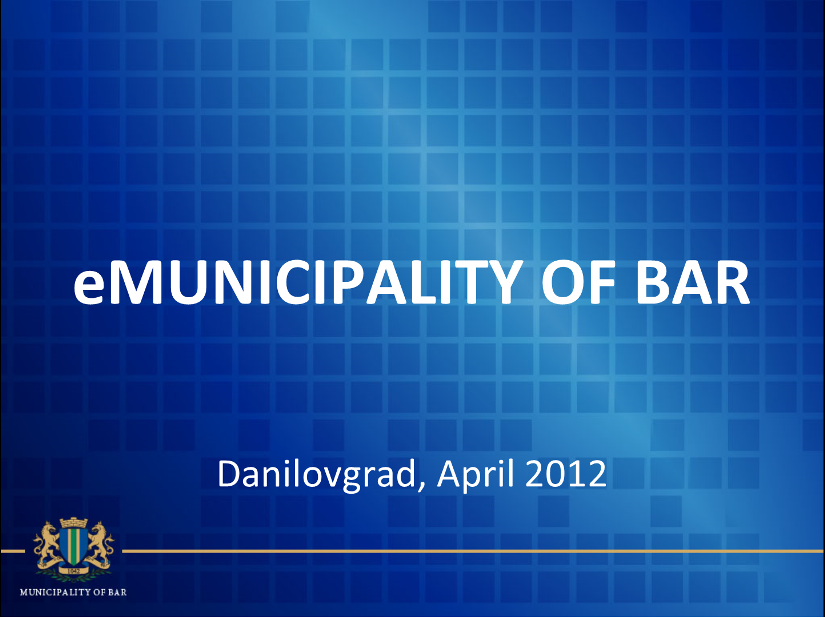 eMUNICIPALITY OF BAR

Danilovgrad, April 2012

MUNICIPALITY OF BAR